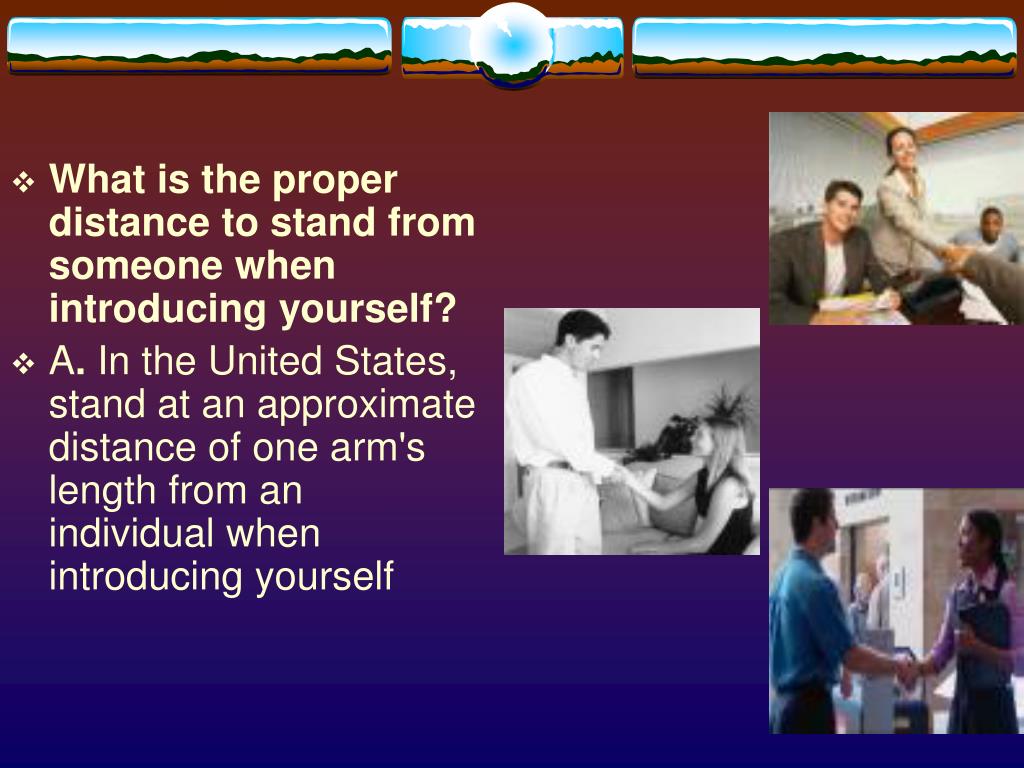 ❖ What is the proper distance to stand from someone when introducing yourself?

❖ A. In the United States, stand at an approximate distance of one arm's length from an individual when introducing yourself